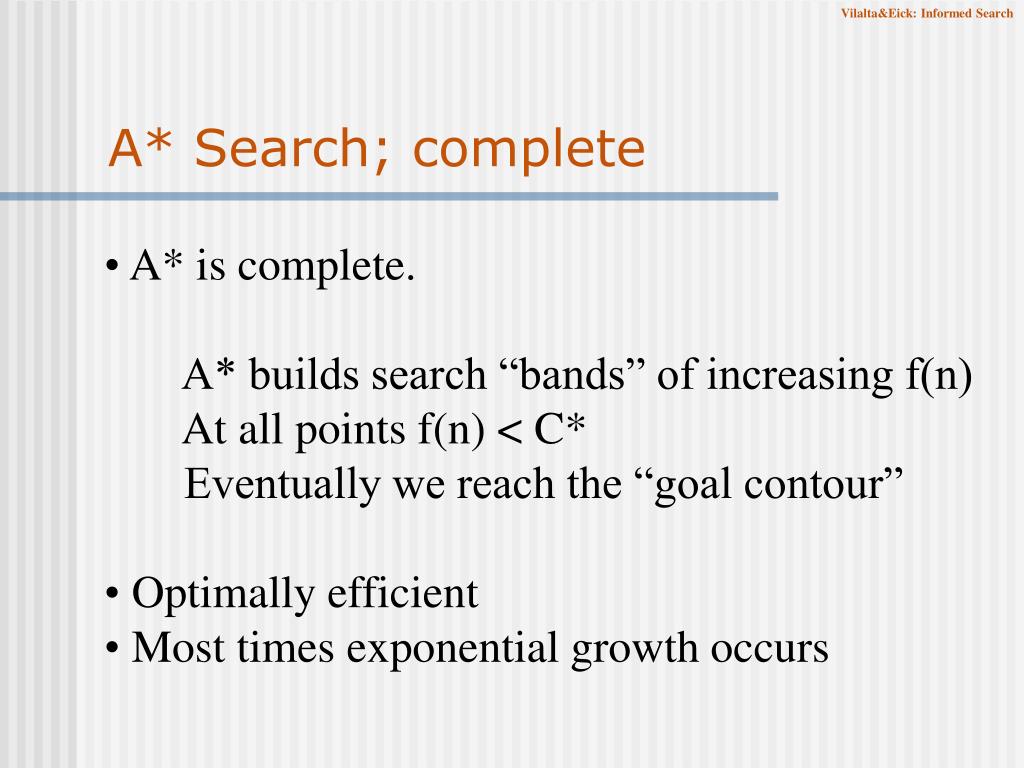 Vilalta&Eick: Informed Search

A* Search; complete

• A* is complete.

A* builds search “bands” of increasing f(n)
At all points f(n) < C*
Eventually we reach the “goal contour”

• Optimally efficient
• Most times exponential growth occurs